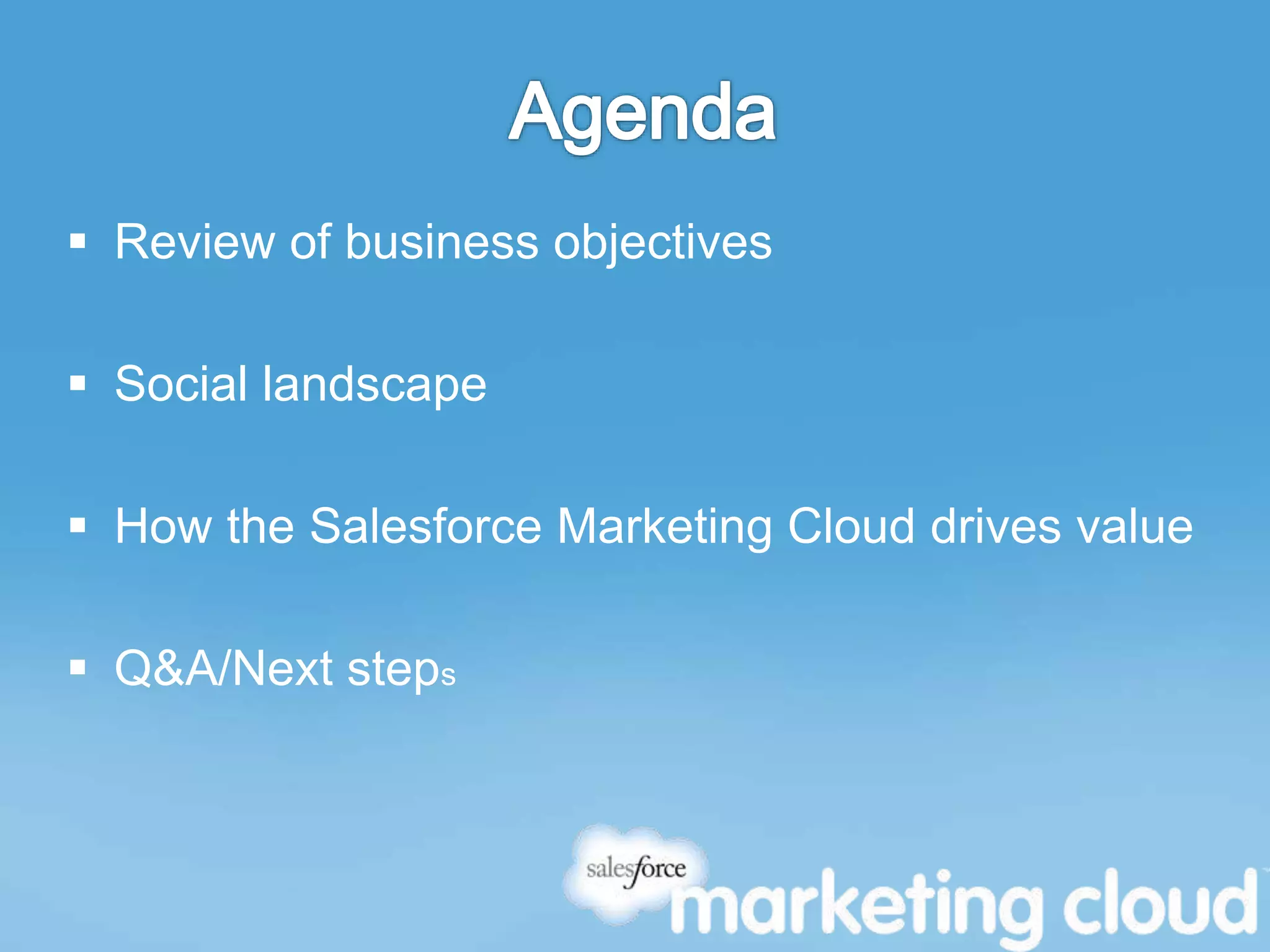 Agenda

▪ Review of business objectives

▪ Social landscape

▪ How the Salesforce Marketing Cloud drives value

▪ Q&A/Next steps

salesforce marketing cloud